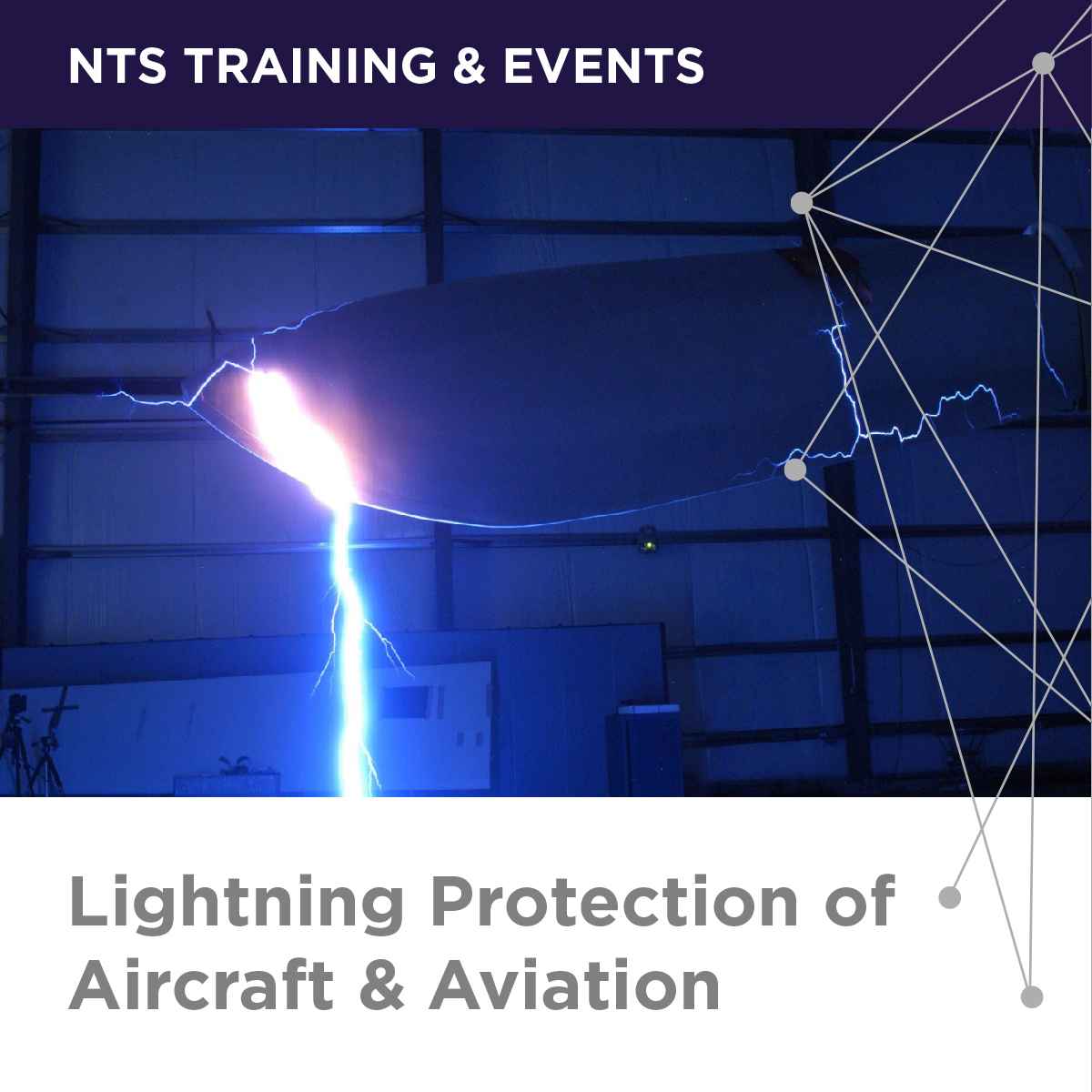 NTS TRAINING & EVENTS

Lightning Protection of Aircraft & Aviation